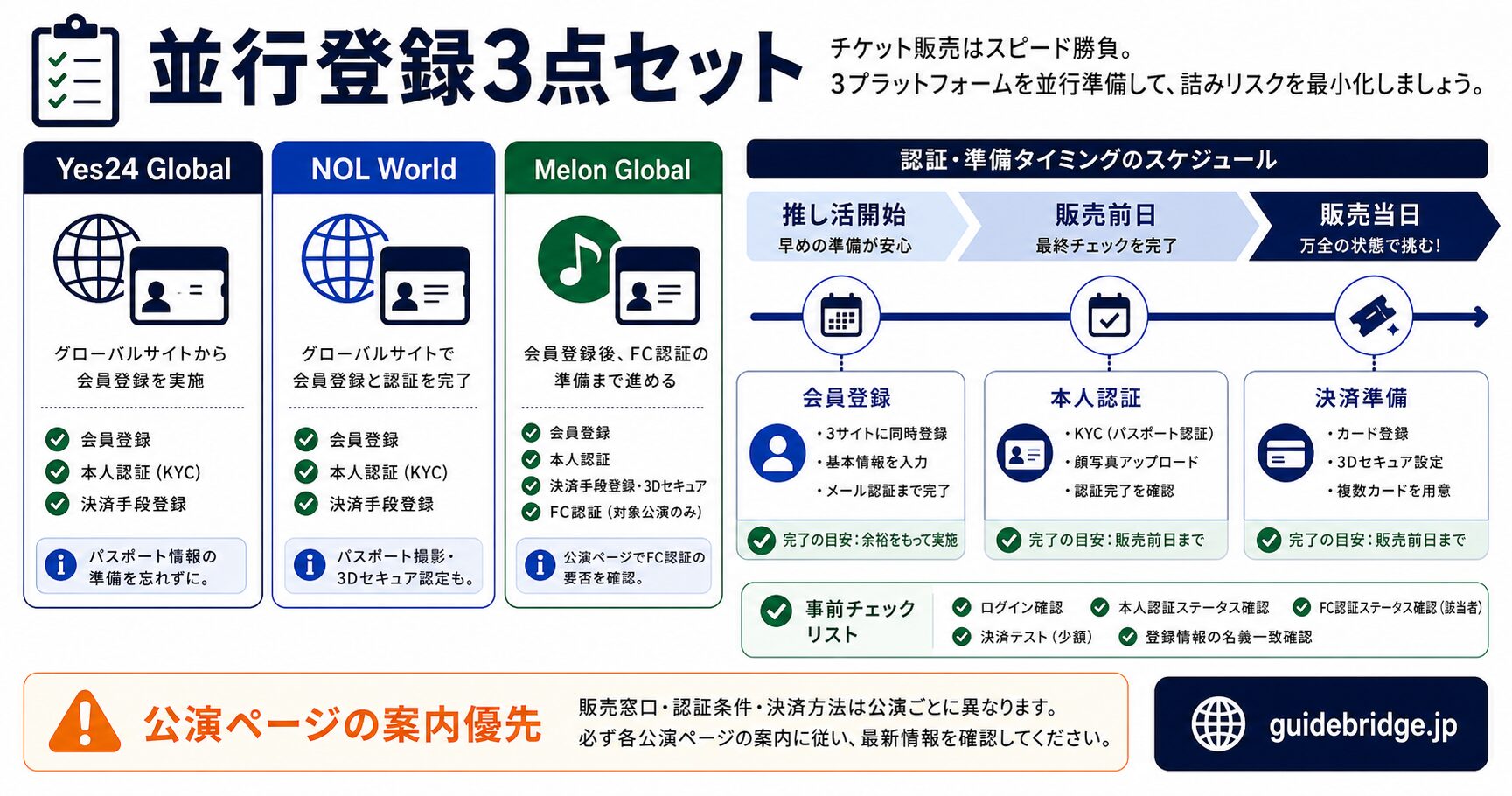 並行登録3点セット

チケット販売はスピード勝負。
3プラットフォームを並行準備して、詰みリスクを最小化しましょう。

Yes24 Global

グローバルサイトから会員登録を実施

会員登録
本人認証 (KYC)
決済手段登録

パスポート情報の準備を忘れずに。

NOL World

グローバルサイトで会員登録と認証を完了

会員登録
本人認証 (KYC)
決済手段登録

パスポート撮影・3Dセキュア認定も。

Melon Global

会員登録後、FC認証の準備まで進める

会員登録
本人認証
決済手段登録・3Dセキュア
FC認証 (対象公演のみ)

公演ページでFC認証の要否を確認。

認証・準備タイミングのスケジュール

推し活開始
早めの準備が安心

販売前日
最終チェックを完了

販売当日
万全の状態で挑む!

会員登録
・3サイトに同時登録
・基本情報を入力
・メール認証まで完了
完了の目安:余裕をもって実施

本人認証
・KYC (パスポート認証)
・顔写真アップロード
・認証完了を確認
完了の目安:販売前日まで

決済準備
・カード登録
・3Dセキュア設定
・複数カードを用意
完了の目安:販売前日まで

事前チェックリスト
ログイン確認
本人認証ステータス確認
FC認証ステータス確認 (該当者)
決済テスト (少額)
登録情報の名義一致確認

公演ページの案内優先
販売窓口・認証条件・決済方法は公演ごとに異なります。
必ず各公演ページの案内に従い、最新情報を確認してください。

guidebridge.jp